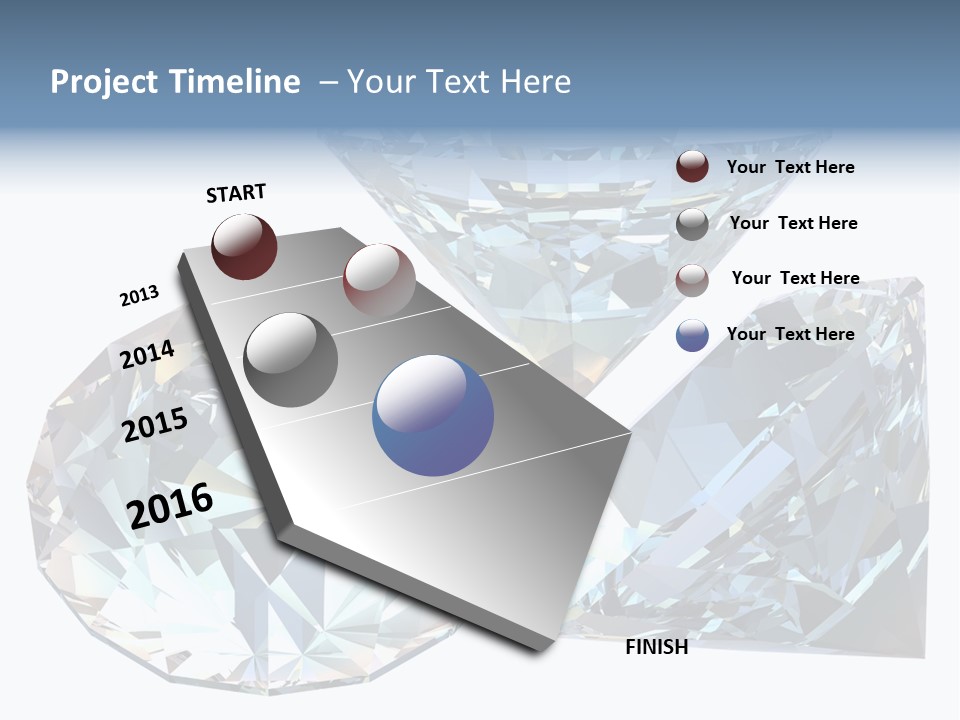 Project Timeline – Your Text Here

START

2013

2014

2015

2016

FINISH

Your Text Here

Your Text Here

Your Text Here

Your Text Here